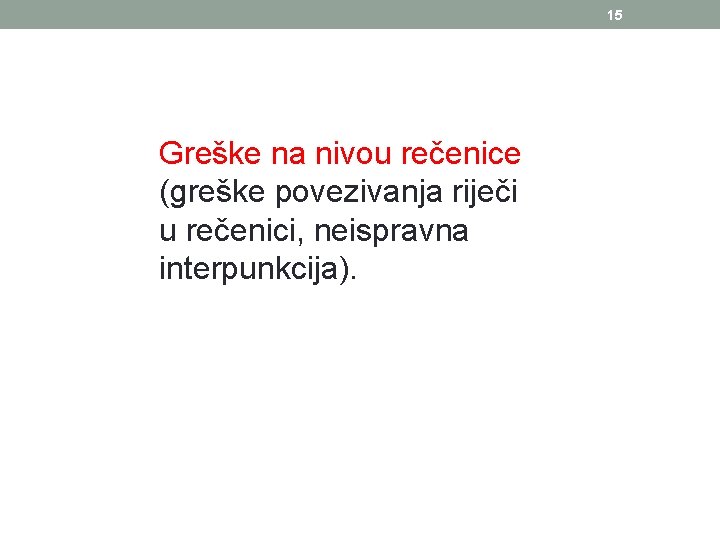 15

Greške na nivou rečenice (greške povezivanja riječi u rečenici, neispravna interpunkcija).